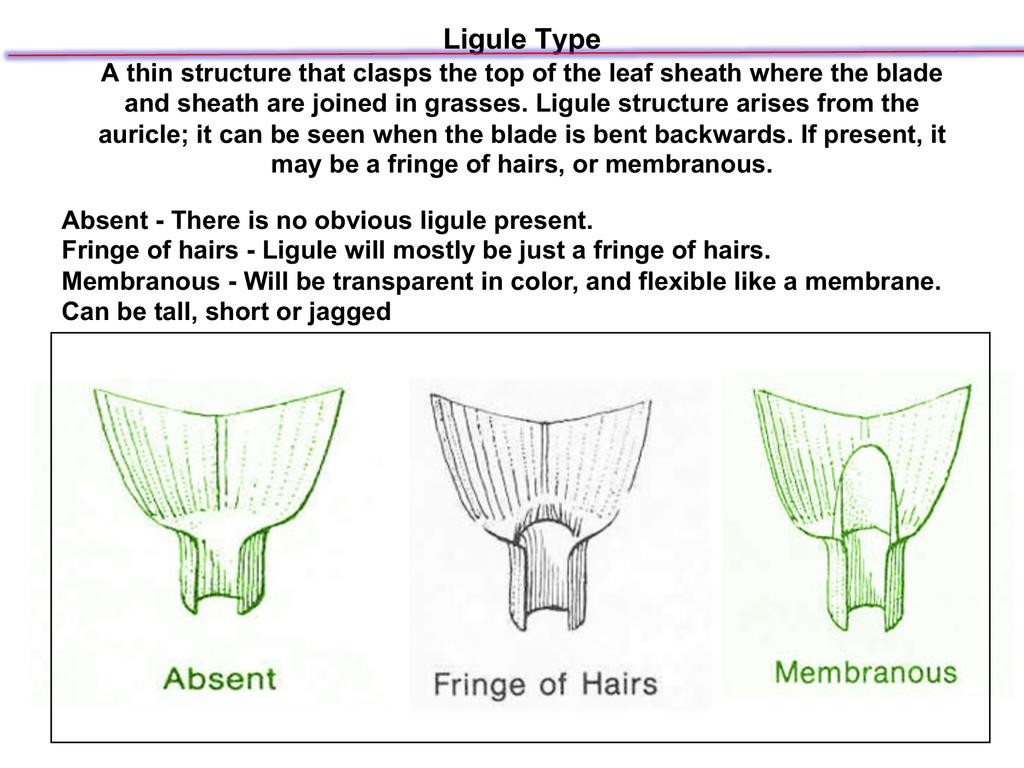 Ligule Type

A thin structure that clasps the top of the leaf sheath where the blade and sheath are joined in grasses. Ligule structure arises from the auricle; it can be seen when the blade is bent backwards. If present, it may be a fringe of hairs, or membranous.

Absent - There is no obvious ligule present.
Fringe of hairs - Ligule will mostly be just a fringe of hairs.
Membranous - Will be transparent in color, and flexible like a membrane. Can be tall, short or jagged

Absent

Fringe of Hairs

Membranous